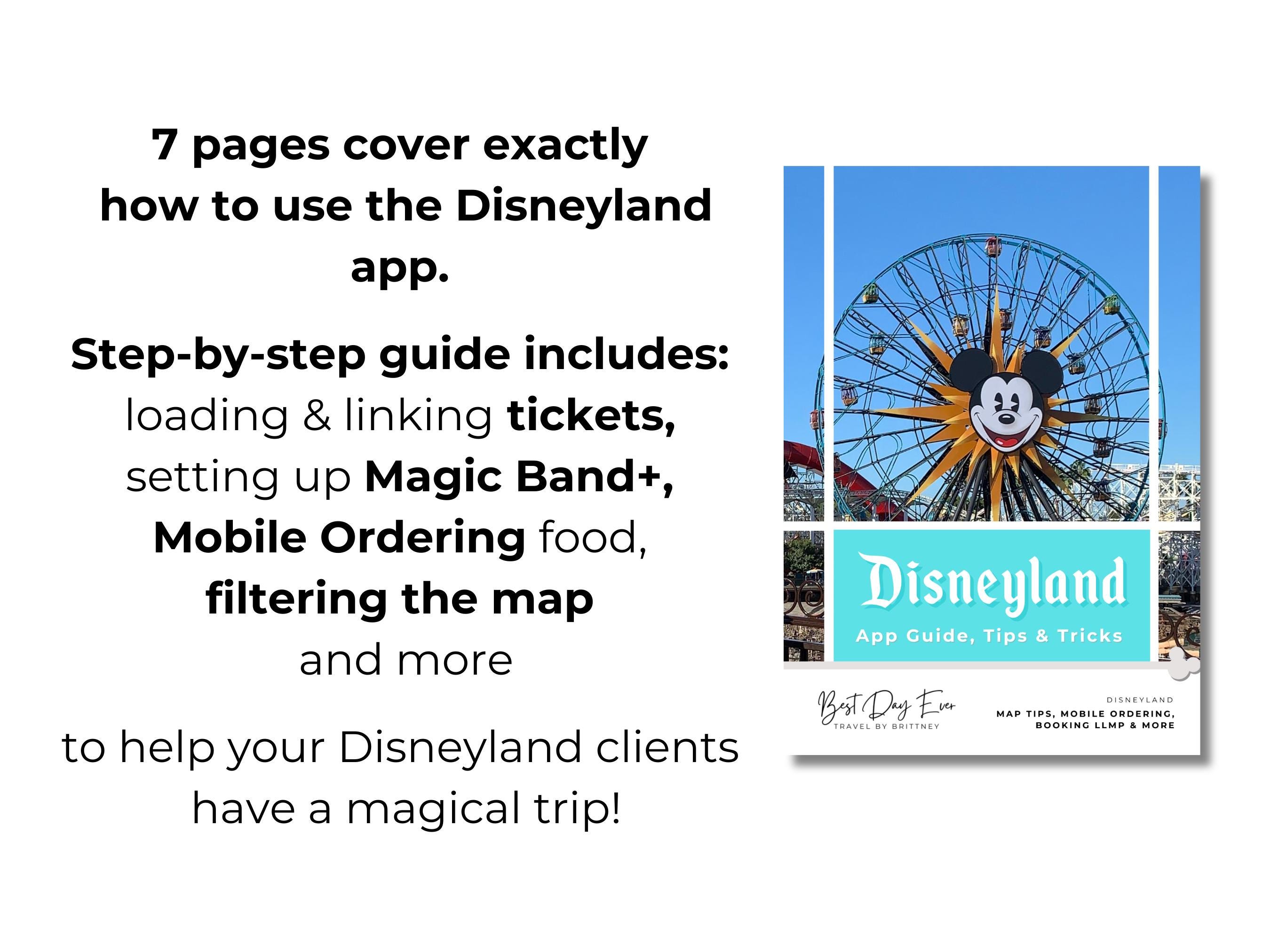 7 pages cover exactly how to use the Disneyland app.

Step-by-step guide includes:
loading & linking tickets, setting up Magic Band+, Mobile Ordering food, filtering the map and more

to help your Disneyland clients have a magical trip!

Disneyland
App Guide, Tips & Tricks

Best Day Ever
TRAVEL BY BRITTNEY

DISNEYLAND
MAP TIPS, MOBILE ORDERING, BOOKING LLMP & MORE